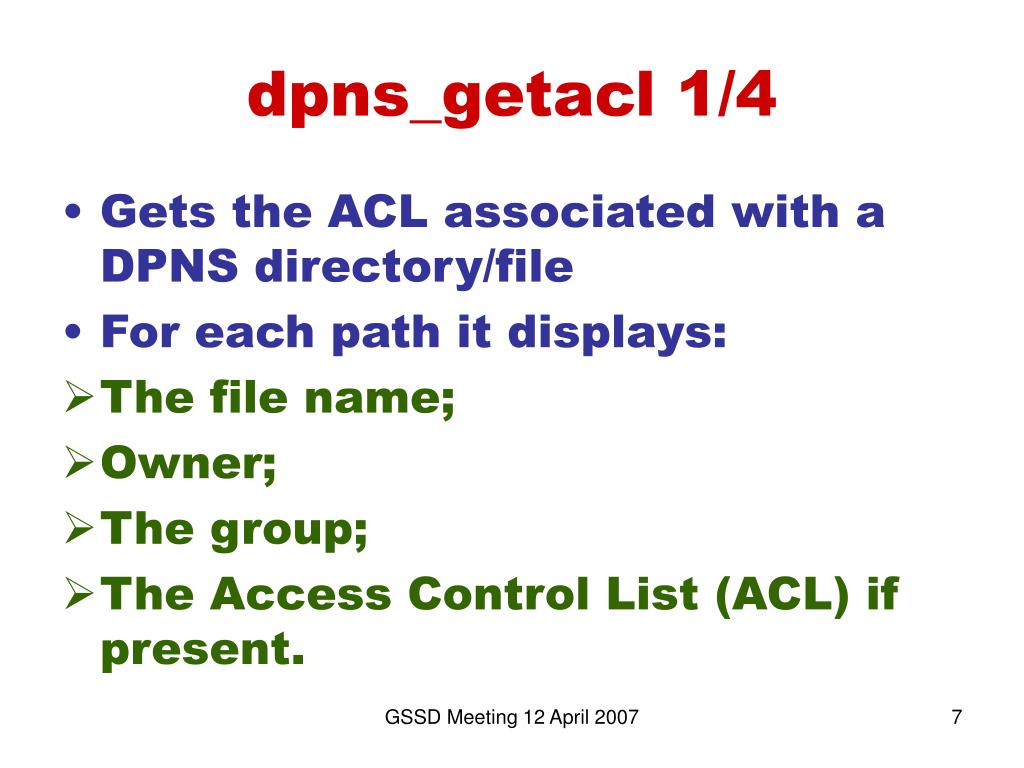 dpns_getacl 1/4

• Gets the ACL associated with a DPNS directory/file
• For each path it displays:
➢ The file name;
➢ Owner;
➢ The group;
➢ The Access Control List (ACL) if present.

GSSD Meeting 12 April 2007

7